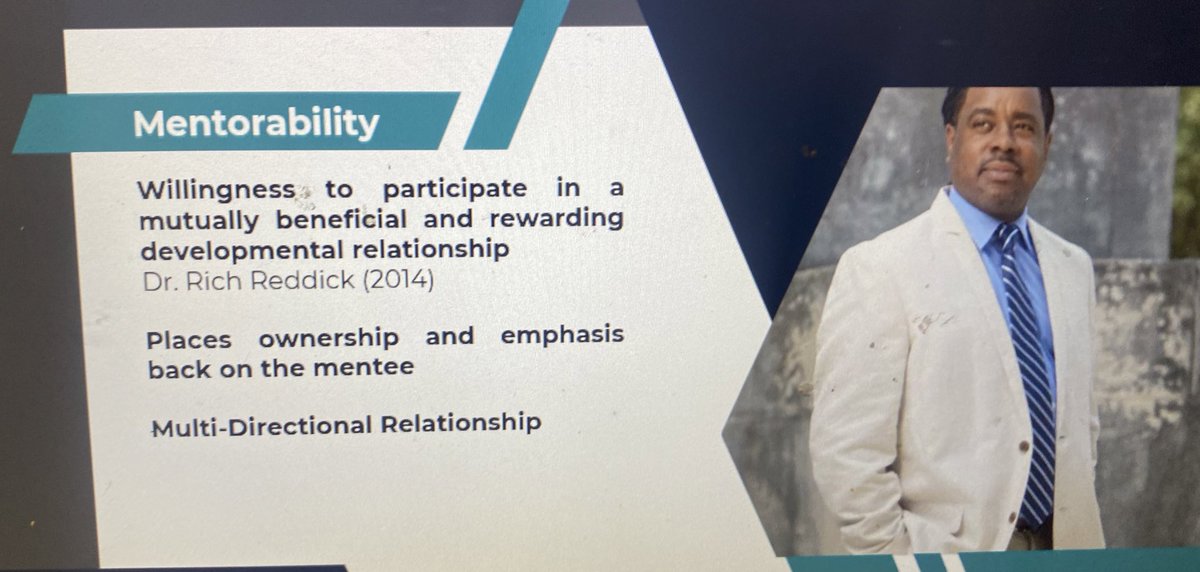 Mentorability

Willingness to participate in a mutually beneficial and rewarding developmental relationship
Dr. Rich Reddick (2014)

Places ownership and emphasis back on the mentee

Multi-Directional Relationship